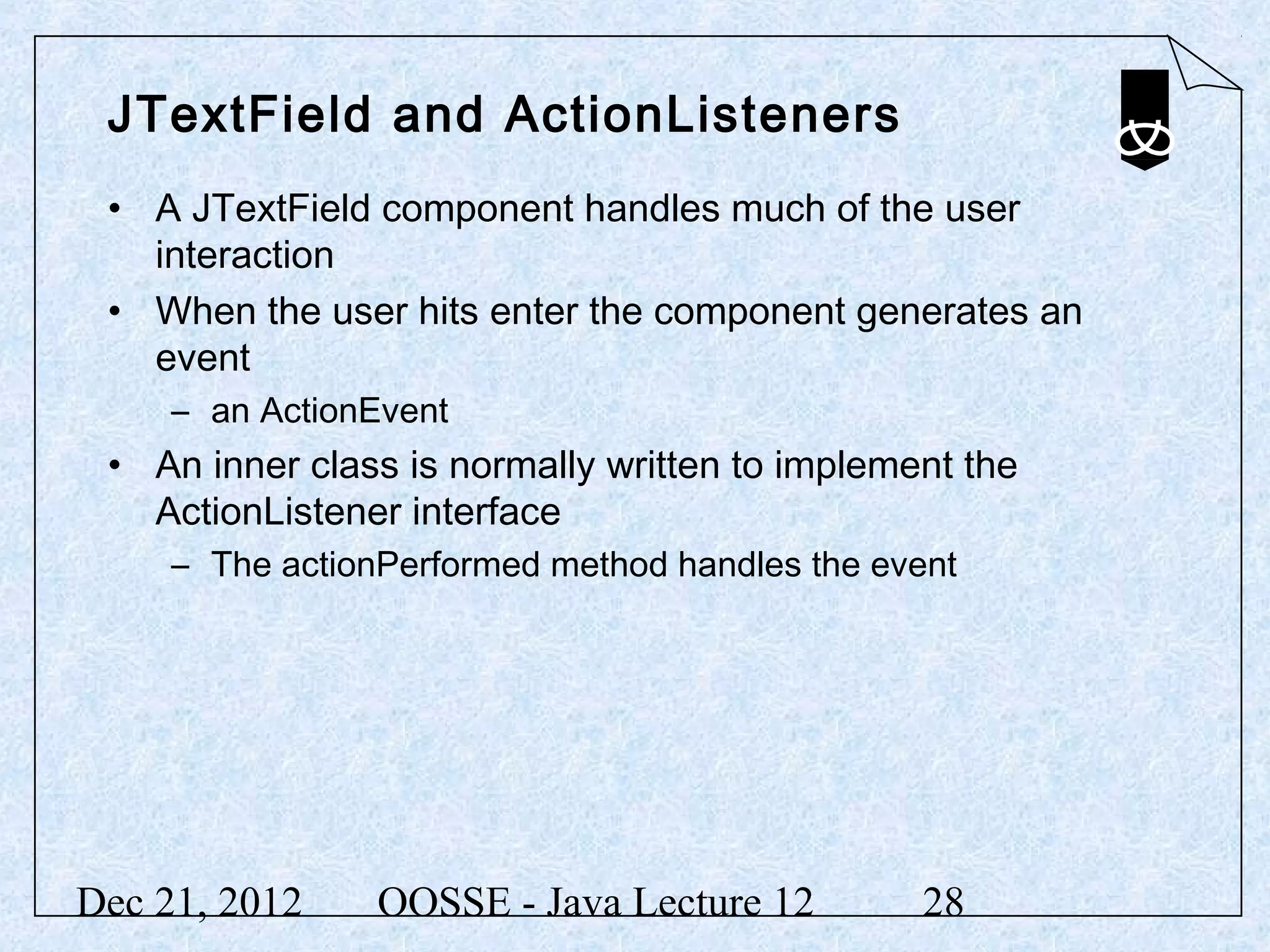 JTextField and ActionListeners

• A JTextField component handles much of the user interaction

• When the user hits enter the component generates an event
  – an ActionEvent

• An inner class is normally written to implement the ActionListener interface
  – The actionPerformed method handles the event

Dec 21, 2012 OOSSE - Java Lecture 12 28